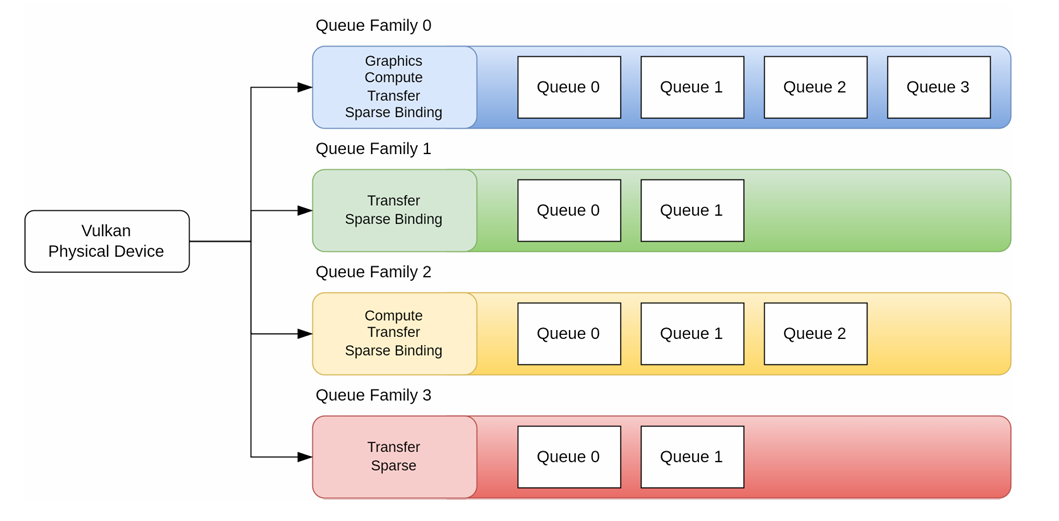 Vulkan
Physical Device

Queue Family 0

Graphics
Compute
Transfer
Sparse Binding

Queue 0

Queue 1

Queue 2

Queue 3

Queue Family 1

Transfer
Sparse Binding

Queue 0

Queue 1

Queue Family 2

Compute
Transfer
Sparse Binding

Queue 0

Queue 1

Queue 2

Queue Family 3

Transfer
Sparse

Queue 0

Queue 1